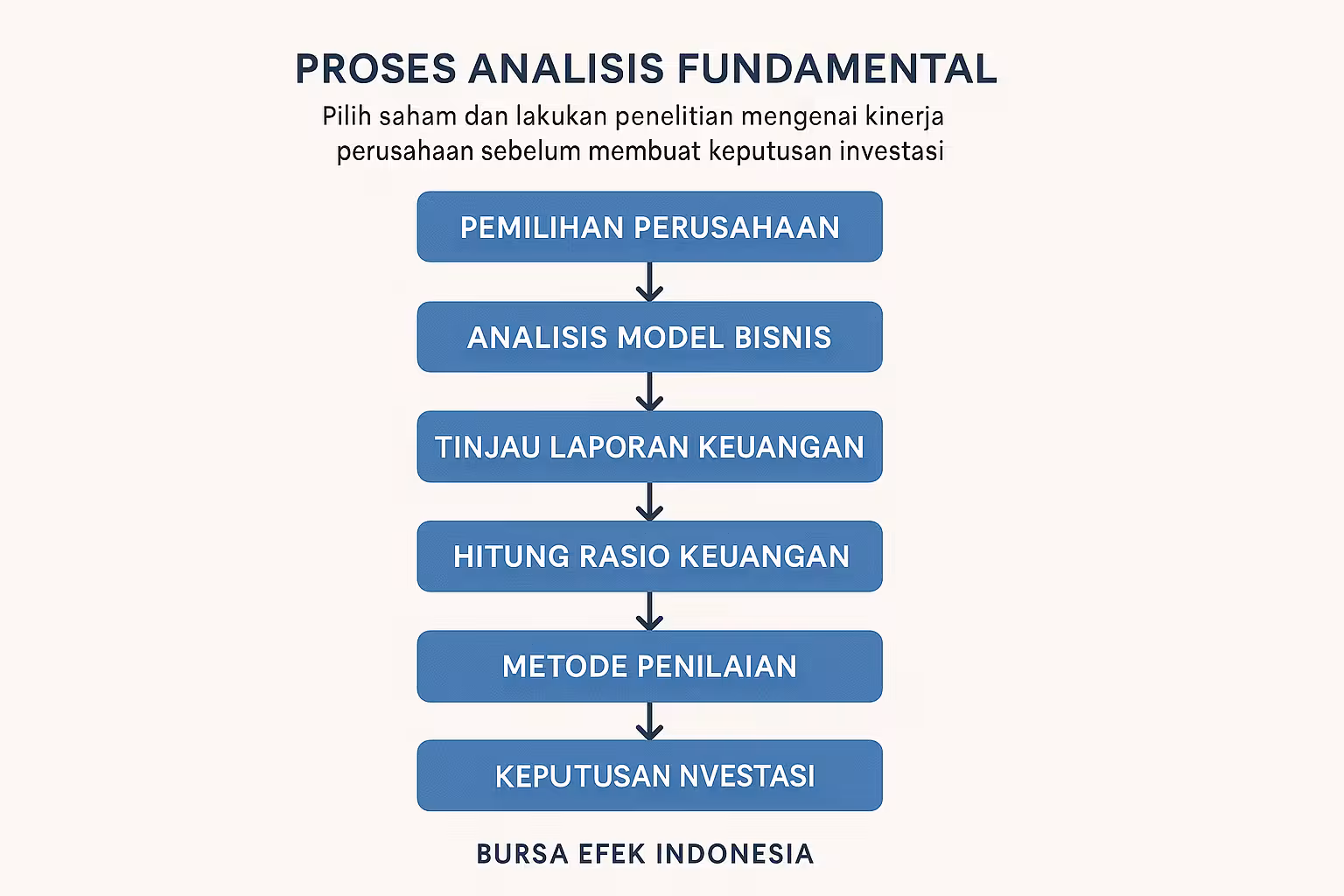 PROSES ANALISIS FUNDAMENTAL

Pilih saham dan lakukan penelitian mengenai kinerja perusahaan sebelum membuat keputusan investasi

PEMILIHAN PERUSAHAAN

ANALISIS MODEL BISNIS

TINJAU LAPORAN KEUANGAN

HITUNG RASIO KEUANGAN

METODE PENILAIAN

KEPUTUSAN NVESTASI

BURSA EFEK INDONESIA